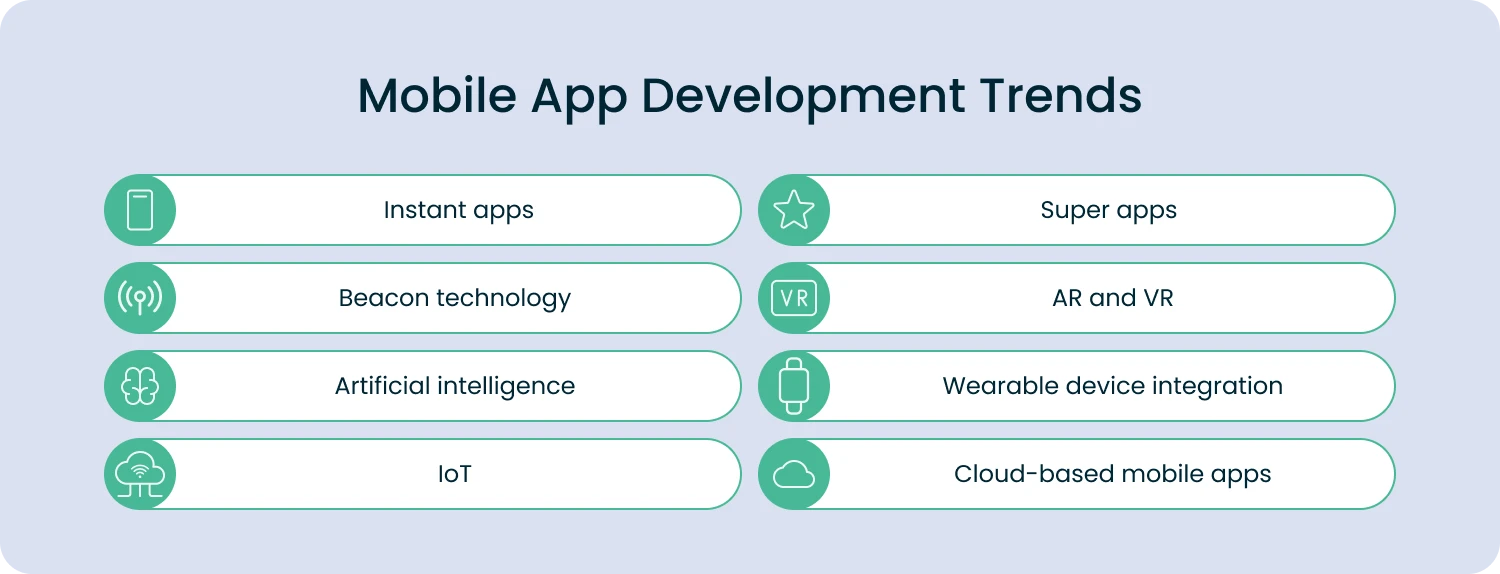 Mobile App Development Trends

Instant apps

Beacon technology

Artificial intelligence

IoT

Super apps

VR

AR and VR

Wearable device integration

Cloud-based mobile apps